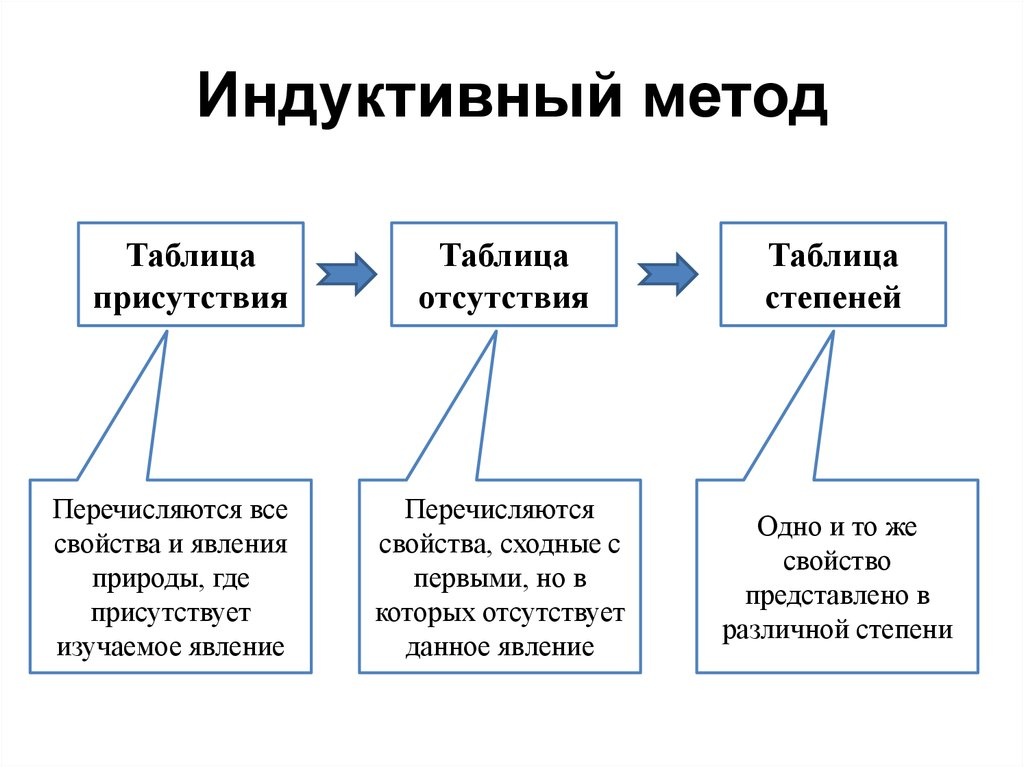 Индуктивный метод

Таблица присутствия

Таблица отсутствия

Таблица степеней

Перечисляются все свойства и явления природы, где присутствует изучаемое явление

Перечисляются свойства, сходные с первыми, но в которых отсутствует данное явление

Одно и то же свойство представлено в различной степени